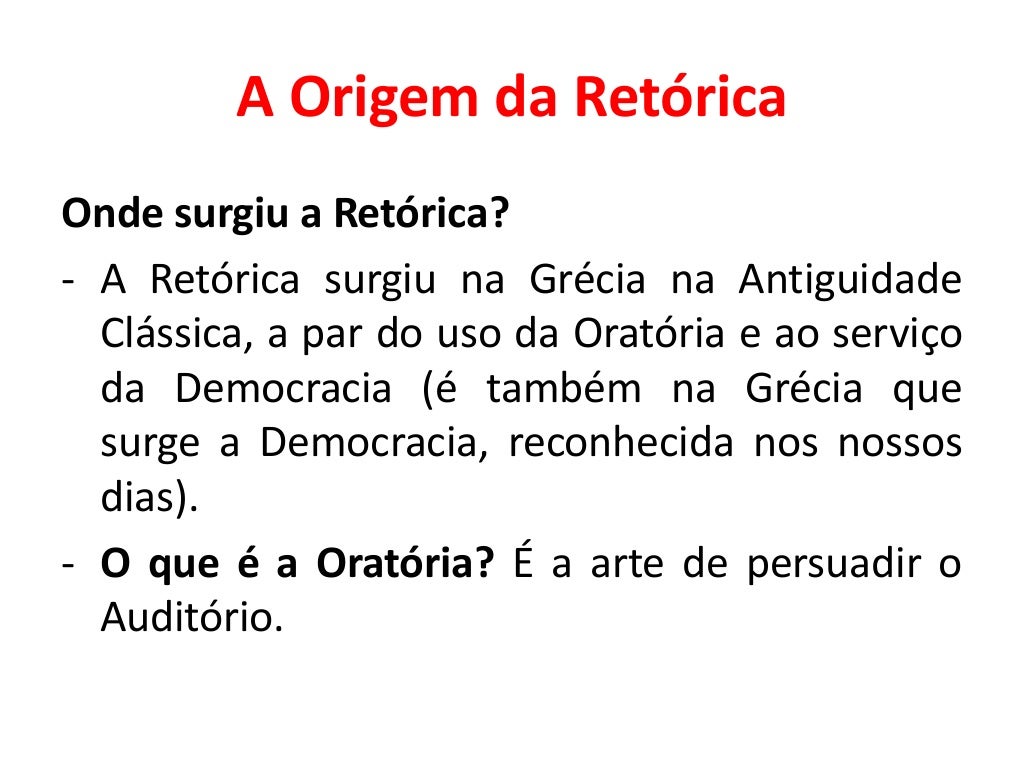 A Origem da Retórica

Onde surgiu a Retórica?

- A Retórica surgiu na Grécia na Antiguidade Clássica, a par do uso da Oratória e ao serviço da Democracia (é também na Grécia que surge a Democracia, reconhecida nos nossos dias).

- O que é a Oratória? É a arte de persuadir o Auditório.